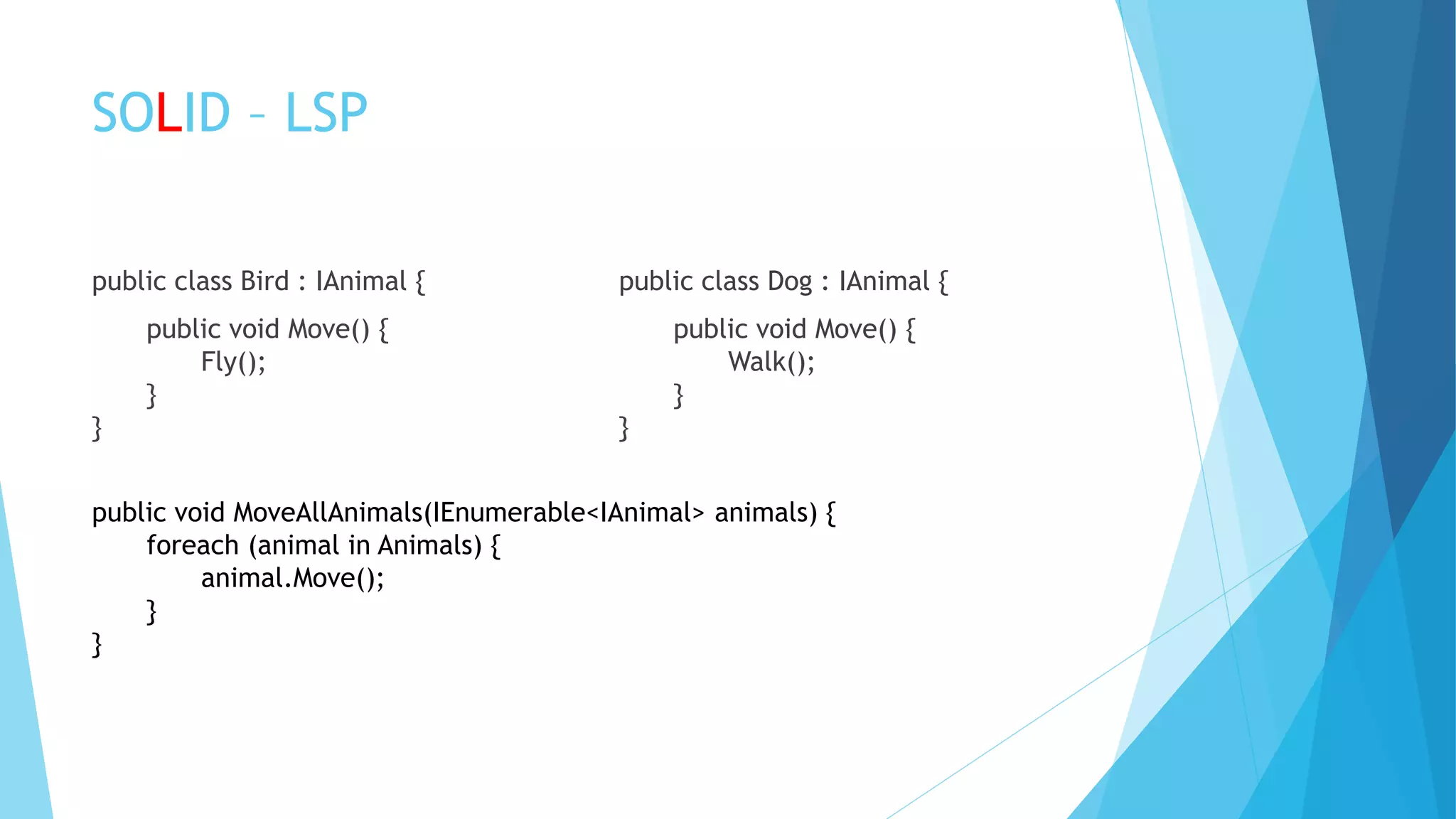 SOLID – LSP

public class Bird : IAnimal {
public void Move() {
Fly();
}
}

public class Dog : IAnimal {
public void Move() {
Walk();
}
}

public void MoveAllAnimals(IEnumerable<IAnimal> animals) {
foreach (animal in Animals) {
animal.Move();
}
}